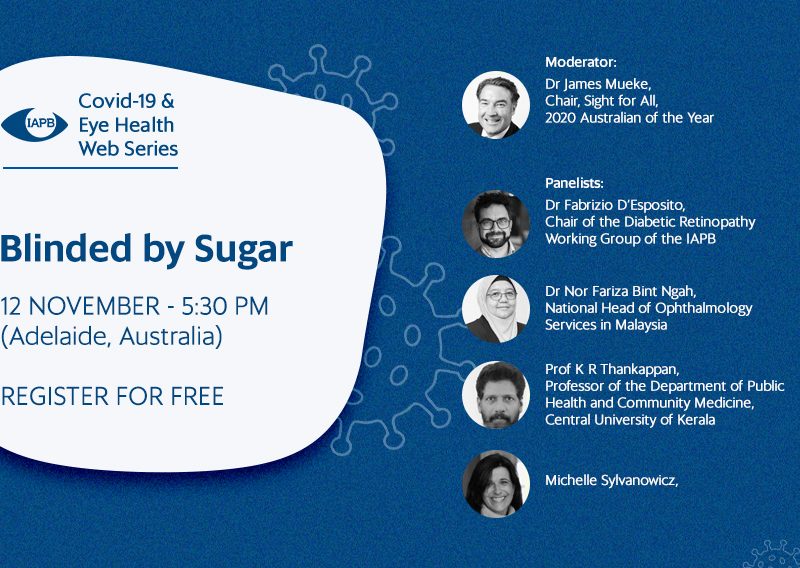 IAPB

Covid-19 & Eye Health Web Series

Blinded by Sugar

12 NOVEMBER - 5:30 PM (Adelaide, Australia)

REGISTER FOR FREE

Moderator:
Dr James Mueke, Chair, Sight for All, 2020 Australian of the Year

Panelists:
Dr Fabrizio D'Esposito, Chair of the Diabetic Retinopathy Working Group of the IAPB

Dr Nor Fariza Bint Ngah, National Head of Ophthalmology Services in Malaysia

Prof K R Thankappan, Professor of the Department of Public Health and Community Medicine, Central University of Kerala

Michelle Sylvanowicz,